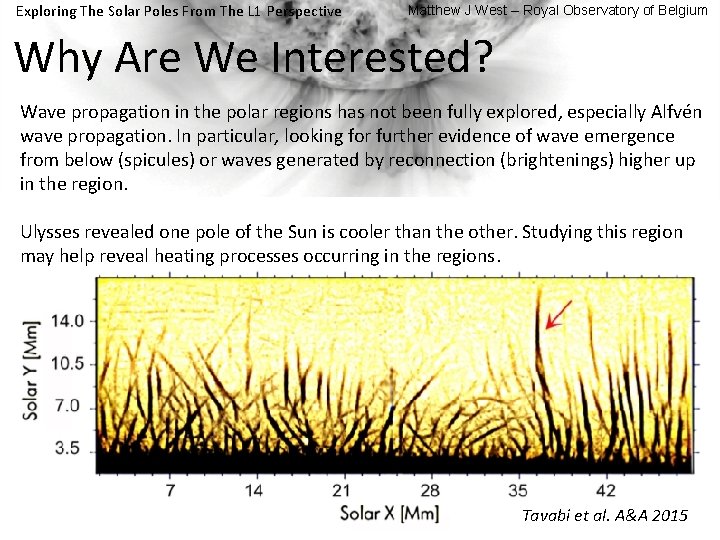 Exploring The Solar Poles From The L1 Perspective

Matthew J West – Royal Observatory of Belgium

Why Are We Interested?

Wave propagation in the polar regions has not been fully explored, especially Alfvén wave propagation. In particular, looking for further evidence of wave emergence from below (spicules) or waves generated by reconnection (brightenings) higher up in the region.

Ulysses revealed one pole of the Sun is cooler than the other. Studying this region may help reveal heating processes occurring in the regions.

Solar Y [Mm]

14.0

10.5

7.0

3.5

7

14

21

28

35

42

Solar X [Mm]

Tavabi et al. A&A 2015